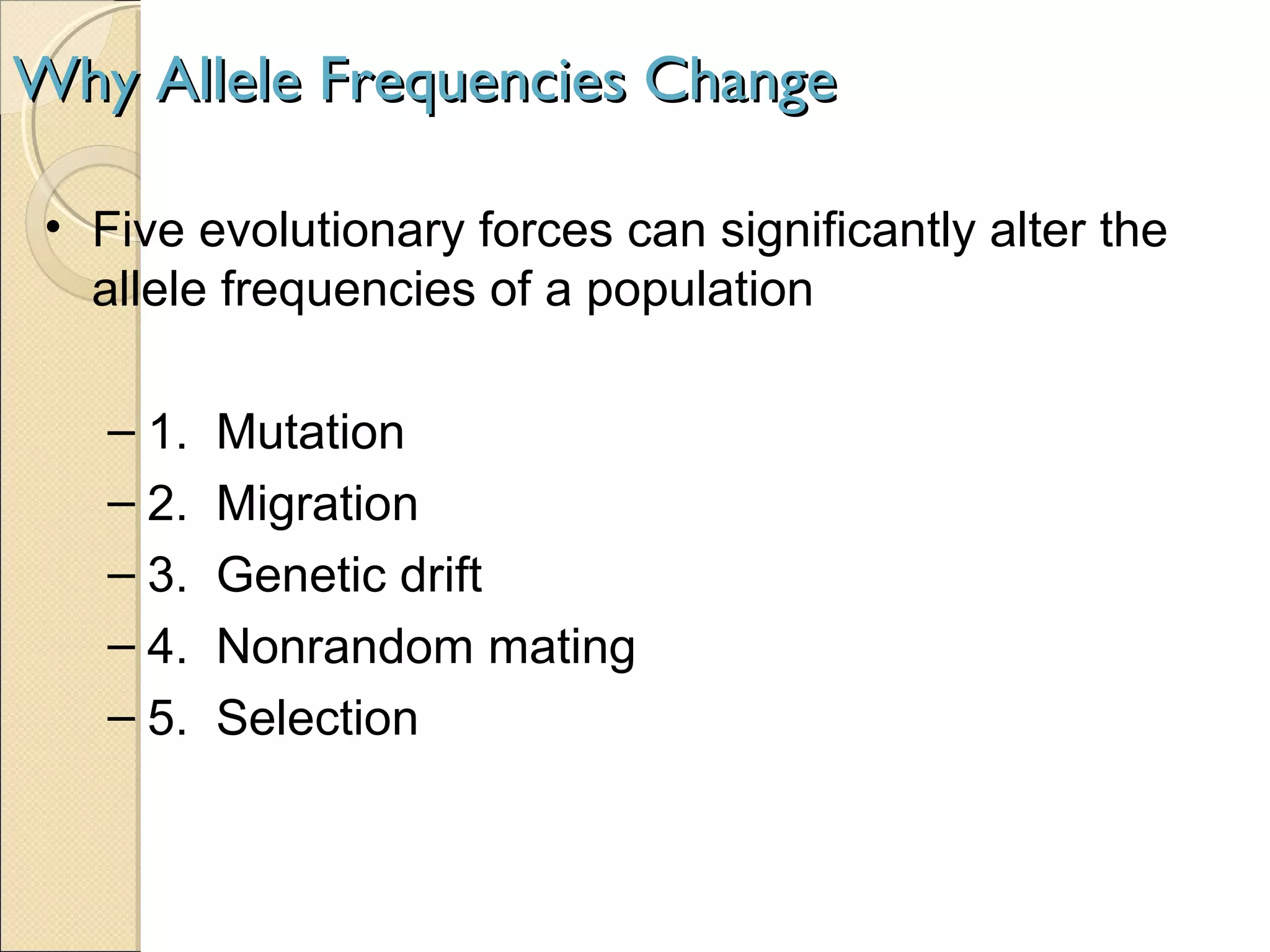 Why Allele Frequencies Change

• Five evolutionary forces can significantly alter the allele frequencies of a population

– 1. Mutation
– 2. Migration
– 3. Genetic drift
– 4. Nonrandom mating
– 5. Selection